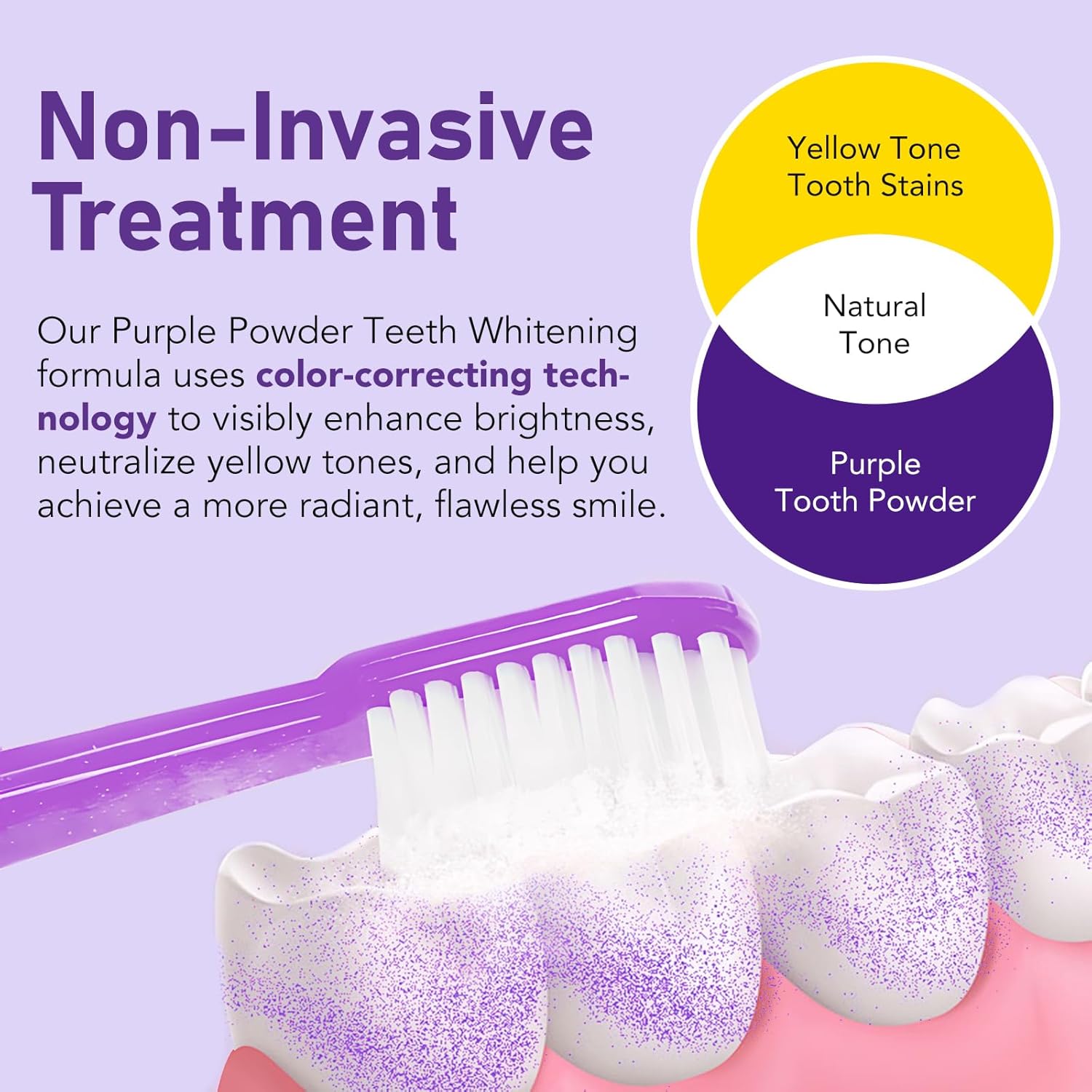 Non-Invasive Treatment

Our Purple Powder Teeth Whitening formula uses color-correcting technology to visibly enhance brightness, neutralize yellow tones, and help you achieve a more radiant, flawless smile.

Yellow Tone Tooth Stains

Natural Tone

Purple Tooth Powder